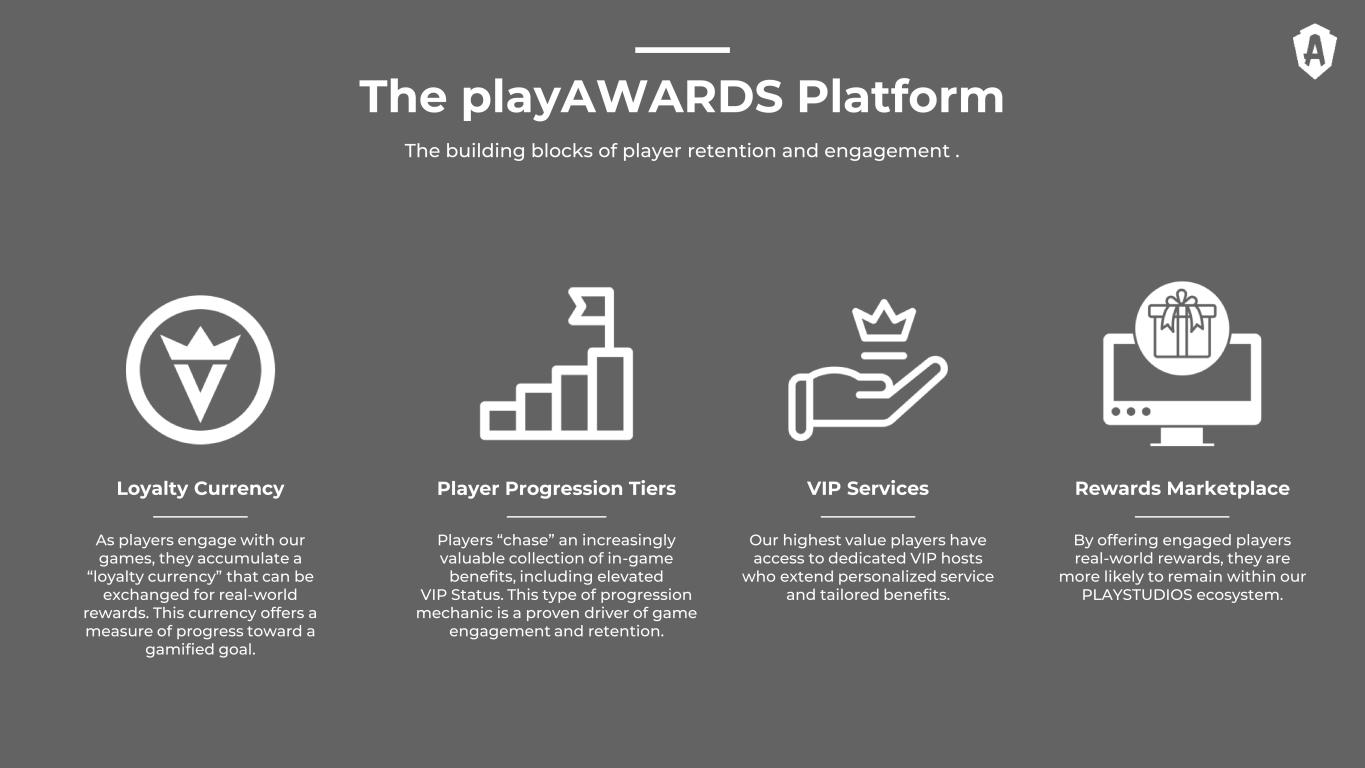 A

The playAWARDS Platform

The building blocks of player retention and engagement .

Loyalty Currency

As players engage with our games, they accumulate a “loyalty currency” that can be exchanged for real-world rewards. This currency offers a measure of progress toward a gamified goal.

Player Progression Tiers

Players “chase” an increasingly valuable collection of in-game benefits, including elevated VIP Status. This type of progression mechanic is a proven driver of game engagement and retention.

VIP Services

Our highest value players have access to dedicated VIP hosts who extend personalized service and tailored benefits.

Rewards Marketplace

By offering engaged players real-world rewards, they are more likely to remain within our PLAYSTUDIOS ecosystem.